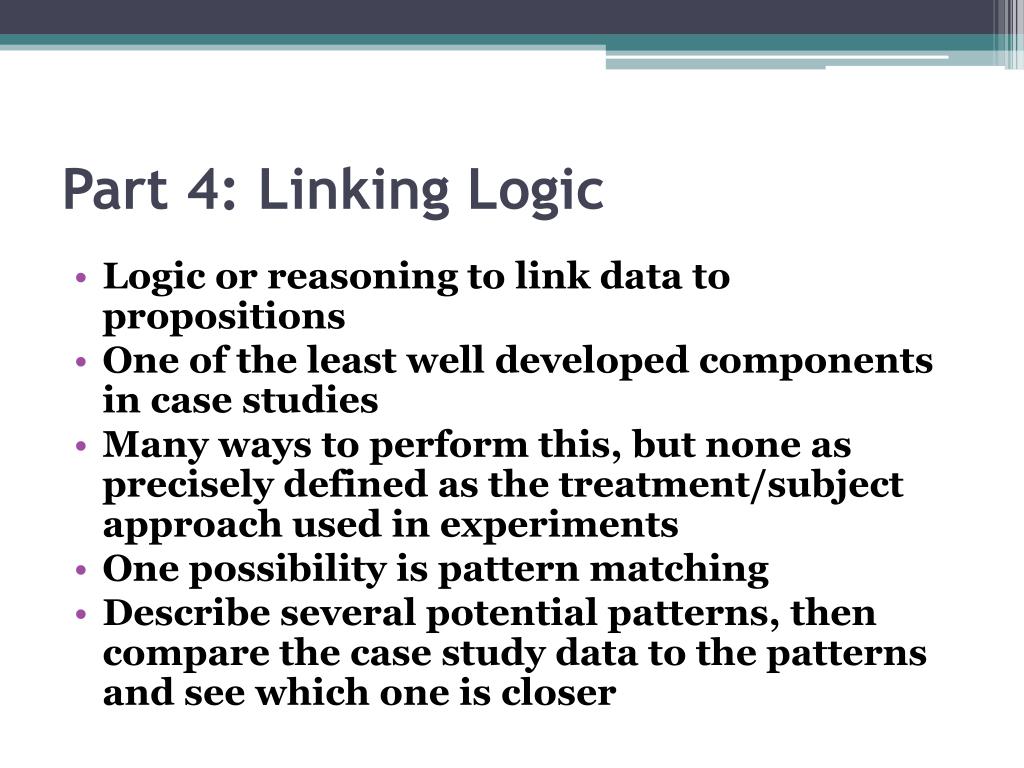 Part 4: Linking Logic

• Logic or reasoning to link data to propositions
• One of the least well developed components in case studies
• Many ways to perform this, but none as precisely defined as the treatment/subject approach used in experiments
• One possibility is pattern matching
• Describe several potential patterns, then compare the case study data to the patterns and see which one is closer